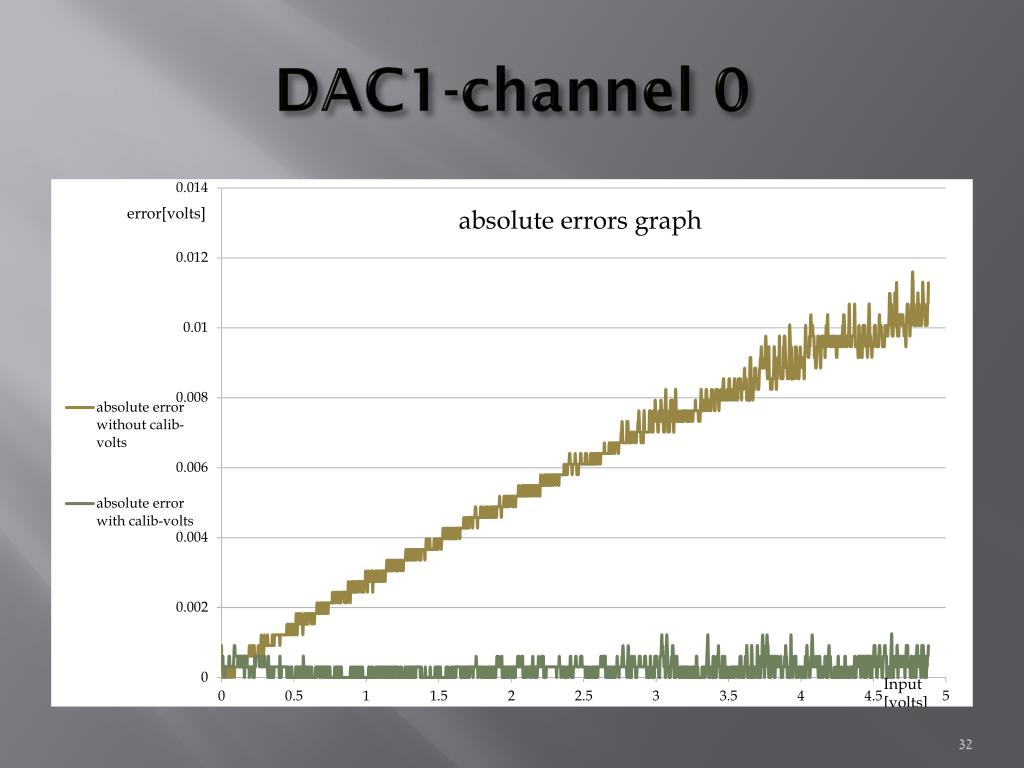 DAC1-channel 0

absolute errors graph

error[volts]

0.014
0.012
0.01
0.008
0.006
0.004
0.002
0

absolute error without calib-volts

absolute error with calib-volts

0
0.5
1
1.5
2
2.5
3
3.5
4
4.5
5

Input [volts]

32